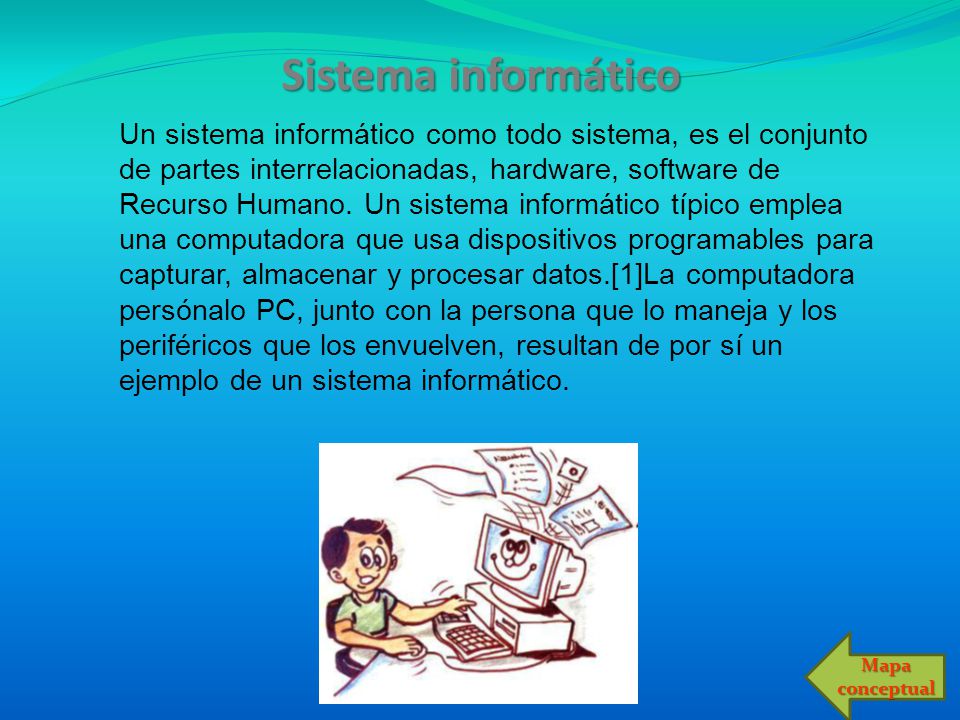 Sistema informático

Un sistema informático como todo sistema, es el conjunto de partes interrelacionadas, hardware, software de Recurso Humano. Un sistema informático típico emplea una computadora que usa dispositivos programables para capturar, almacenar y procesar datos.[1]La computadora persónalo PC, junto con la persona que lo maneja y los periféricos que los envuelven, resultan de por sí un ejemplo de un sistema informático.

Mapa conceptual